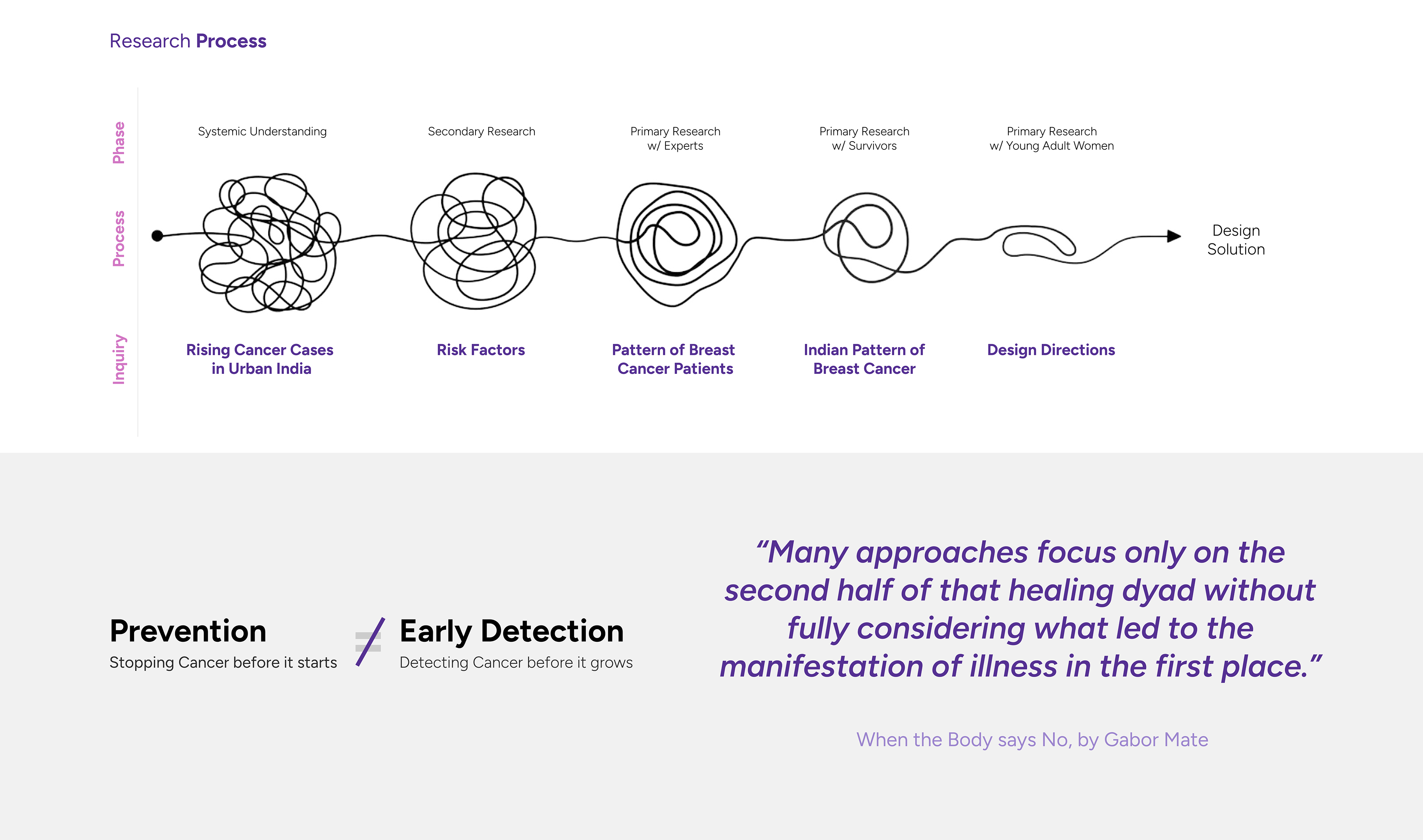 Research Process

Phase

Process

Inquiry

Systemic Understanding

Secondary Research

Primary Research w/ Experts

Primary Research w/ Survivors

Primary Research w/ Young Adult Women

Design Solution

Rising Cancer Cases in Urban India

Risk Factors

Pattern of Breast Cancer Patients

Indian Pattern of Breast Cancer

Design Directions

Prevention
Stopping Cancer before it starts

$\neq$

Early Detection
Detecting Cancer before it grows

“Many approaches focus only on the second half of that healing dyad without fully considering what led to the manifestation of illness in the first place.”

When the Body says No, by Gabor Mate